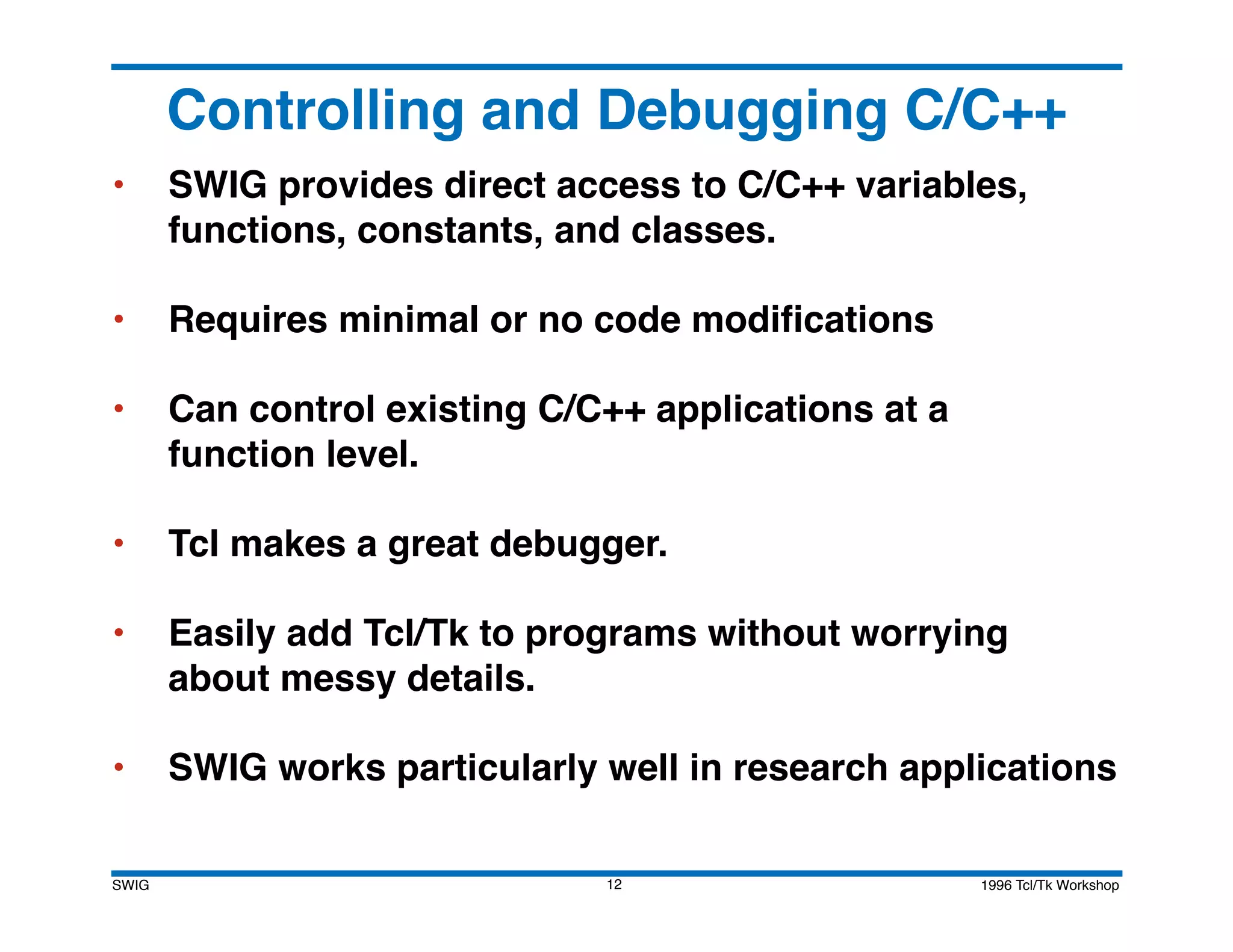 Controlling and Debugging C/C++

• SWIG provides direct access to C/C++ variables, functions, constants, and classes.

• Requires minimal or no code modifications

• Can control existing C/C++ applications at a function level.

• Tcl makes a great debugger.

• Easily add Tcl/Tk to programs without worrying about messy details.

• SWIG works particularly well in research applications

SWIG 12 1996 Tcl/Tk Workshop